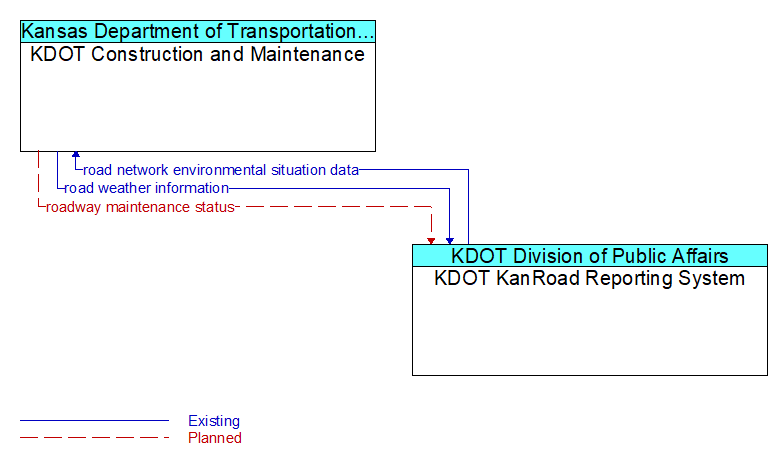 Kansas Department of Transportation...
KDOT Construction and Maintenance

road network environmental situation data
road weather information
roadway maintenance status

KDOT Division of Public Affairs
KDOT KanRoad Reporting System

Existing
Planned